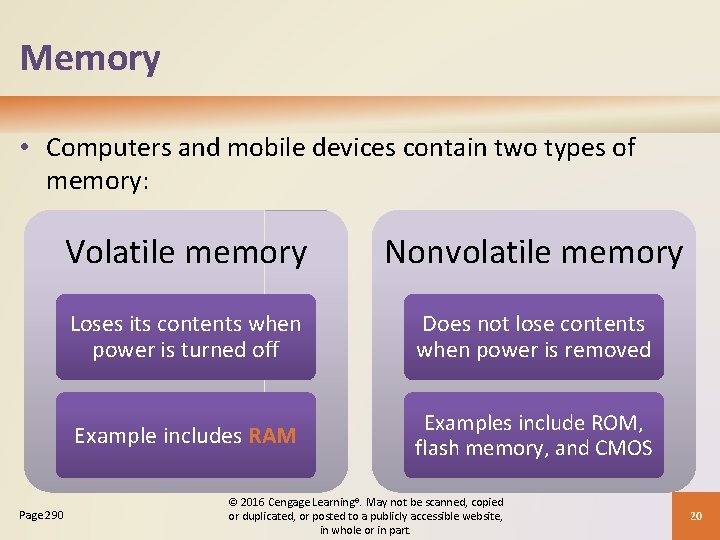 Memory

• Computers and mobile devices contain two types of memory:

Volatile memory

Loses its contents when power is turned off

Example includes RAM

Nonvolatile memory

Does not lose contents when power is removed

Examples include ROM, flash memory, and CMOS

Page 290

© 2016 Cengage Learning®. May not be scanned, copied or duplicated, or posted to a publicly accessible website, in whole or in part.

20